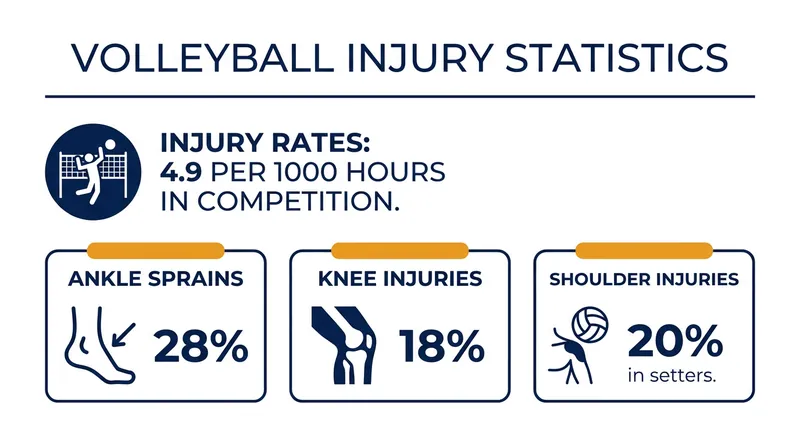 VOLLEYBALL INJURY STATISTICS

INJURY RATES: 4.9 PER 1000 HOURS IN COMPETITION.

ANKLE SPRAINS

28%

KNEE INJURIES

18%

SHOULDER INJURIES

20%
in setters.